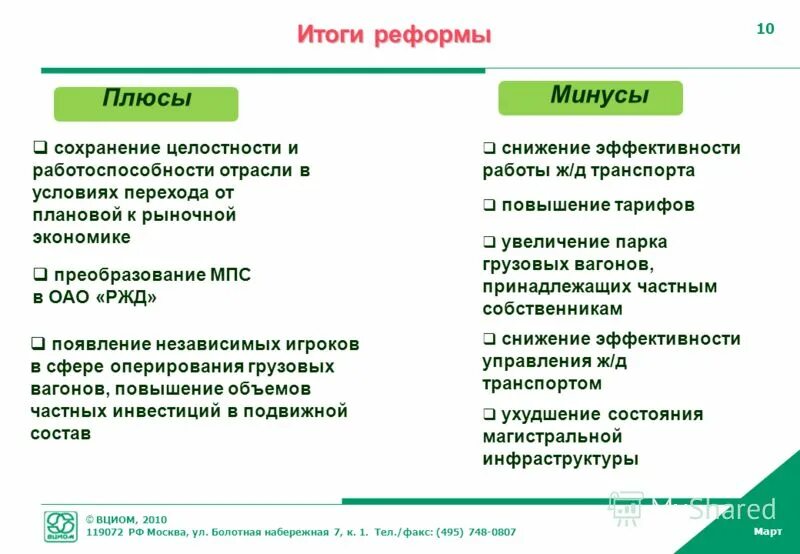 Итоги реформы

10

Плюсы

❑ сохранение целостности и работоспособности отрасли в условиях перехода от плановой к рыночной экономике

❑ преобразование МПС в ОАО «РЖД»

❑ появление независимых игроков в сфере оперирования грузовых вагонов, повышение объемов частных инвестиций в подвижной состав

Минусы

❑ снижение эффективности работы ж/д транспорта

❑ повышение тарифов

❑ увеличение парка грузовых вагонов, принадлежащих частным собственникам

❑ снижение эффективности управления ж/д транспортом

❑ ухудшение состояния магистральной инфраструктуры

ВЦИОМ

© ВЦИОМ, 2010
119072 РФ Москва, ул. Болотная набережная 7, к. 1. Тел./факс: (495) 748-0807

MyShared

Март